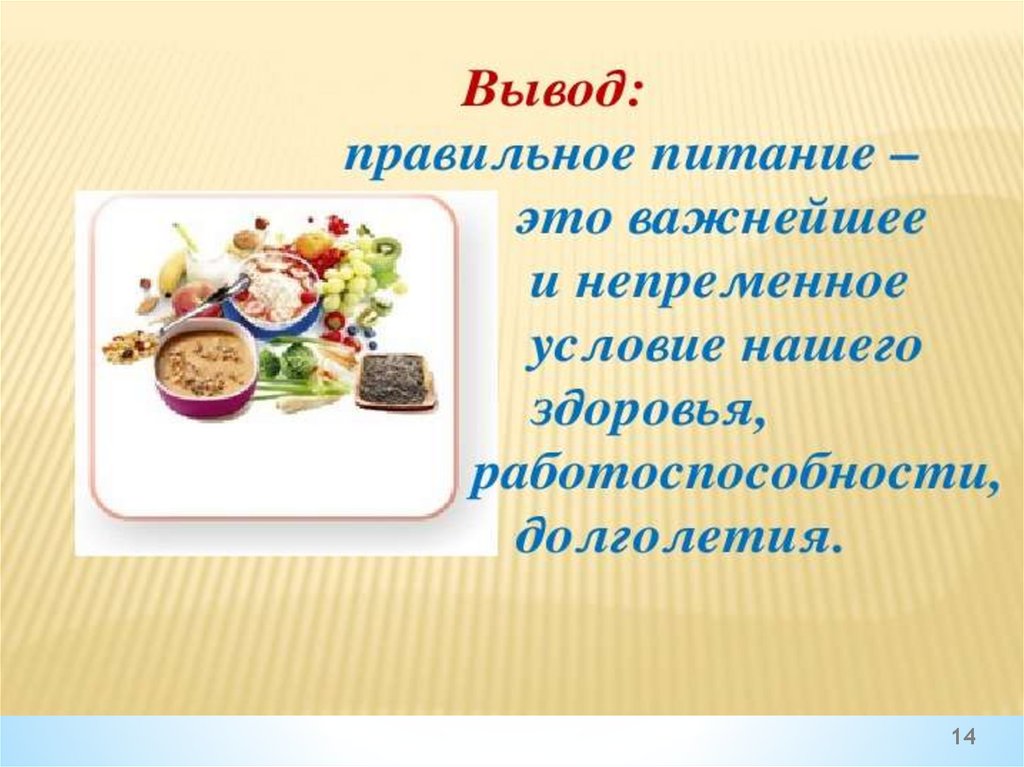 Вывод:
правильное питание – это важнейшее и непременное условие нашего здоровья, работоспособности, долголетия.

14